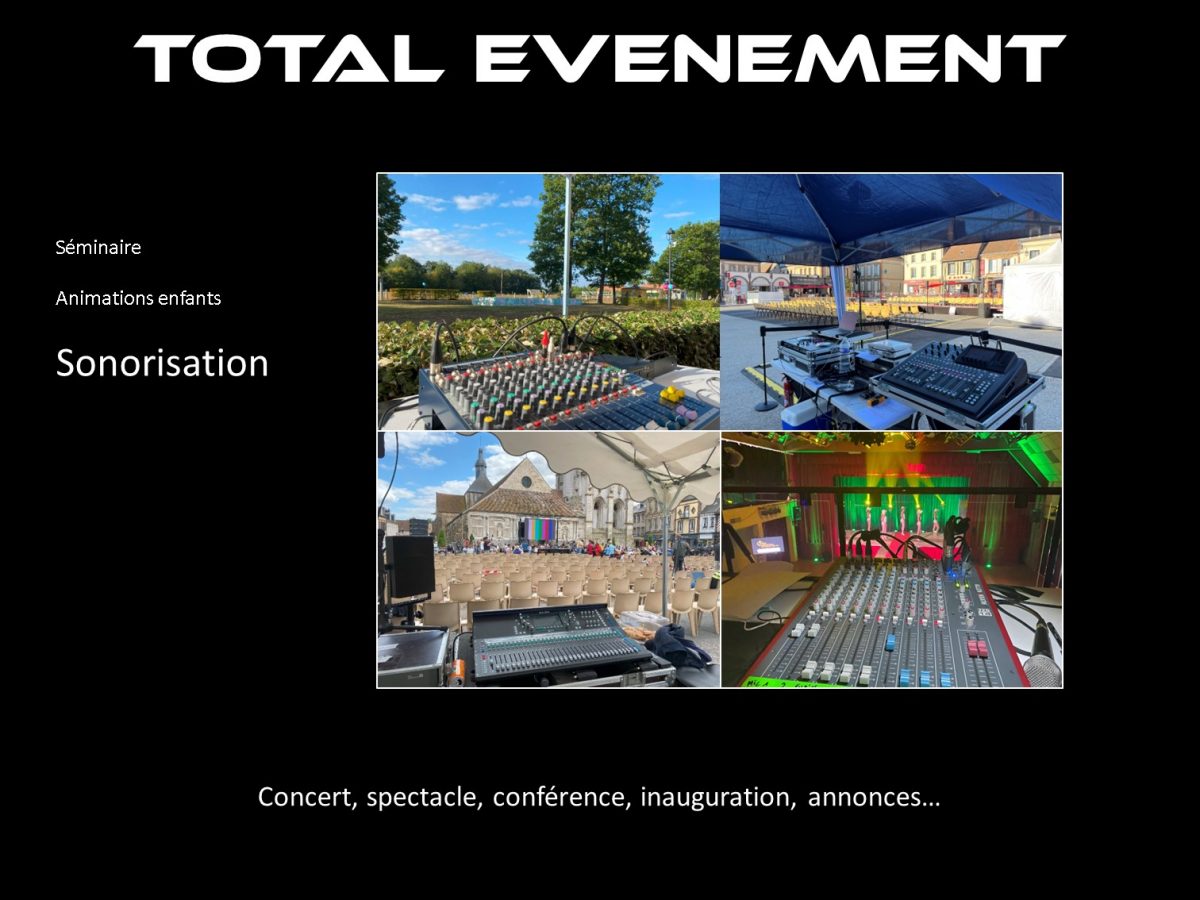 TOTAL EVENEMENT

Séminaire

Animations enfants

Sonorisation

Concert, spectacle, conférence, inauguration, annonces…